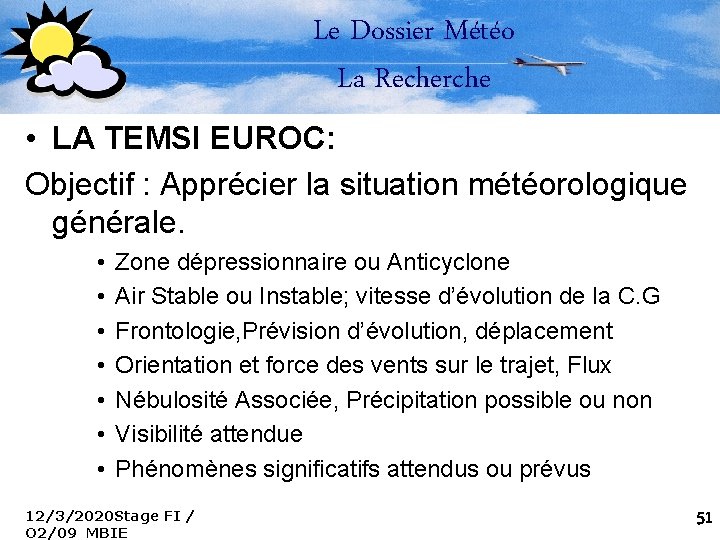 Le Dossier Météo
La Recherche

• LA TEMSI EUROC:

Objectif : Apprécier la situation météorologique générale.

• Zone dépressionnaire ou Anticyclone
• Air Stable ou Instable; vitesse d'évolution de la C.G
• Frontologie,Prévision d'évolution, déplacement
• Orientation et force des vents sur le trajet, Flux
• Nébulosité Associée, Précipitation possible ou non
• Visibilité attendue
• Phénomènes significatifs attendus ou prévus

12/3/2020Stage FI / 02/09 MBIE

51